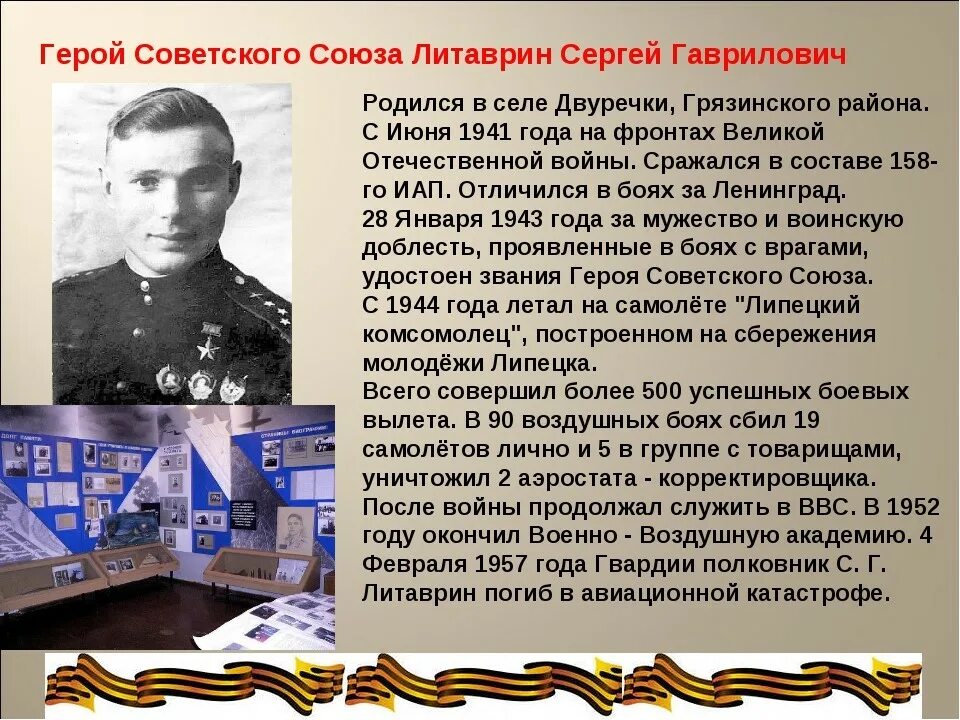 Герой Советского Союза Литаврин Сергей Гаврилович

Родился в селе Двуречки, Грязинского района. С Июня 1941 года на фронтах Великой Отечественной войны. Сражался в составе 158-го ИАП. Отличился в боях за Ленинград.
28 Января 1943 года за мужество и воинскую доблесть, проявленные в боях с врагами, удостоен звания Героя Советского Союза.
С 1944 года летал на самолёте "Липецкий комсомолец", построенном на сбережения молодёжи Липецка.
Всего совершил более 500 успешных боевых вылета. В 90 воздушных боях сбил 19 самолётов лично и 5 в группе с товарищами, уничтожил 2 аэростата - корректировщика.
После войны продолжал служить в ВВС. В 1952 году окончил Военно - Воздушную академию. 4 Февраля 1957 года Гвардии полковник С. Г. Литаврин погиб в авиационной катастрофе.